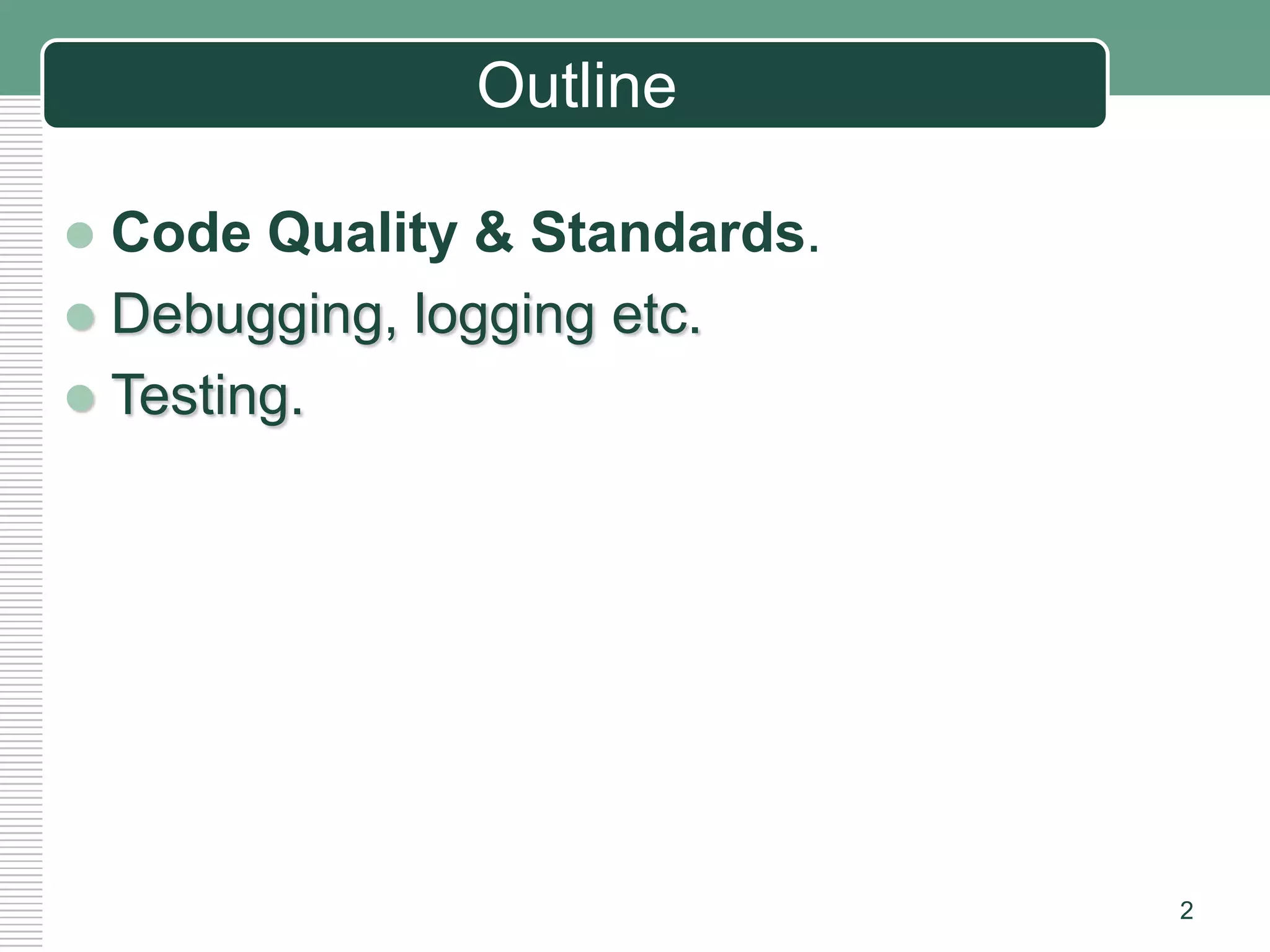 Outline

- Code Quality & Standards.
- Debugging, logging etc.
- Testing.

2